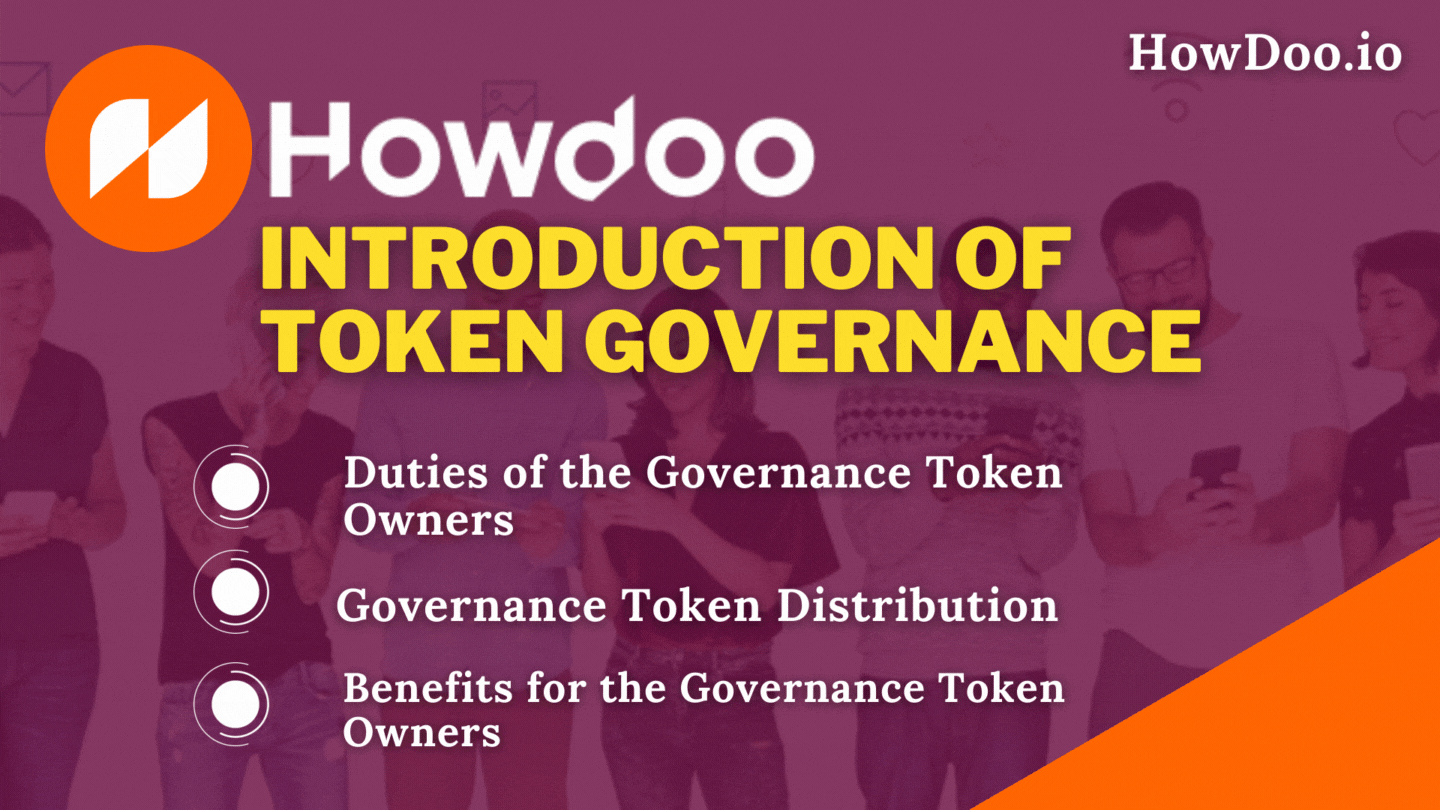 HowDoo.io

Howdoo

INTRODUCTION OF TOKEN GOVERNANCE

Duties of the Governance Token Owners

Governance Token Distribution

Benefits for the Governance Token Owners